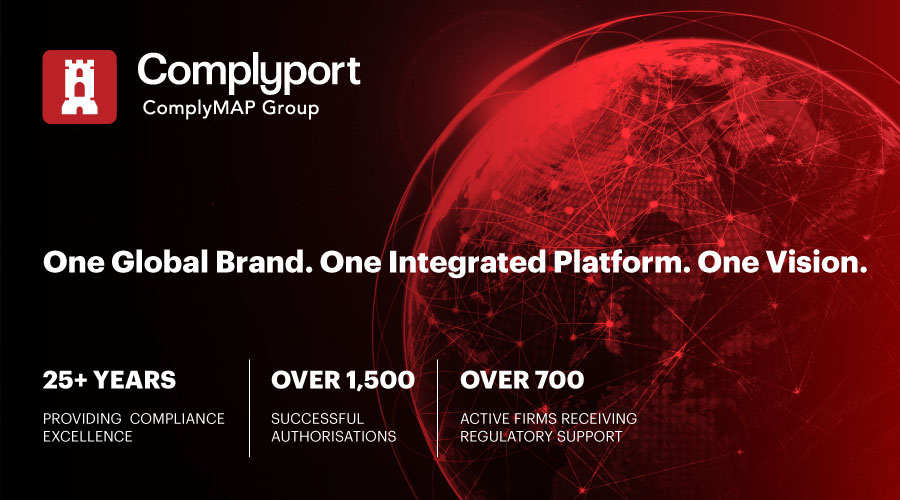 Complyport
ComplyMAP Group

One Global Brand. One Integrated Platform. One Vision.

25+ YEARS
PROVIDING COMPLIANCE EXCELLENCE

OVER 1,500
SUCCESSFUL AUTHORISATIONS

OVER 700
ACTIVE FIRMS RECEIVING REGULATORY SUPPORT